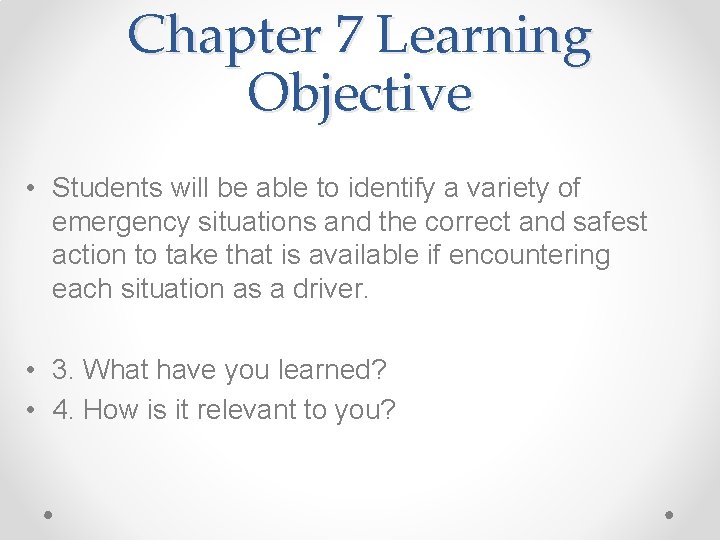 Chapter 7 Learning Objective

• Students will be able to identify a variety of emergency situations and the correct and safest action to take that is available if encountering each situation as a driver.

• 3. What have you learned?
• 4. How is it relevant to you?